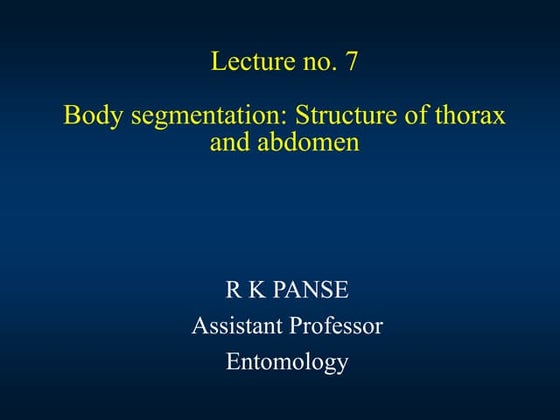 Lecture no. 7

Body segmentation: Structure of thorax and abdomen

R K PANSE
Assistant Professor
Entomology